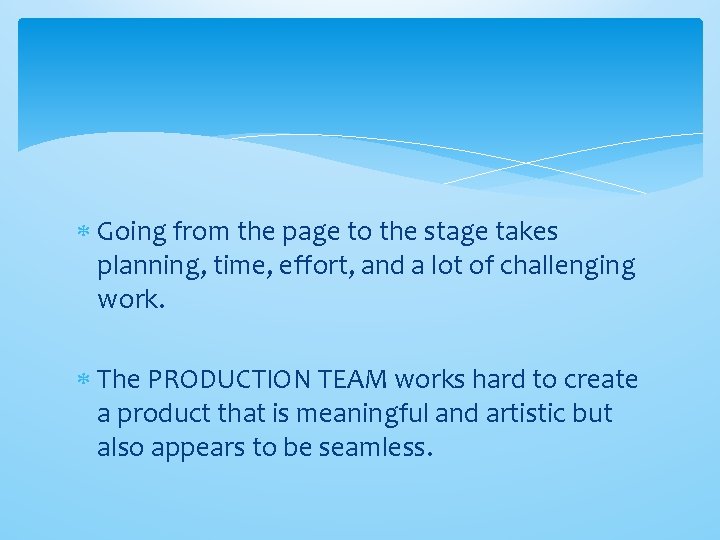 * Going from the page to the stage takes planning, time, effort, and a lot of challenging work.

* The PRODUCTION TEAM works hard to create a product that is meaningful and artistic but also appears to be seamless.